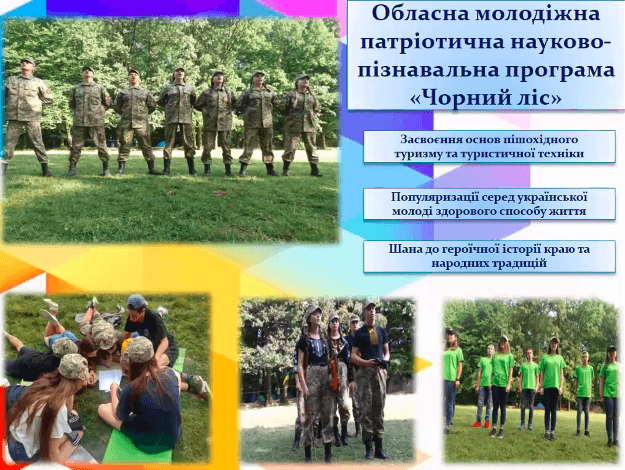 Обласна молодіжна патріотична науково-пізнавальна програма «Чорний ліс»

Засвоєння основ пішохідного туризму та туристичної техніки

Популяризації серед української молоді здорового способу життя

Шана до героїчної історії краю та народних традицій